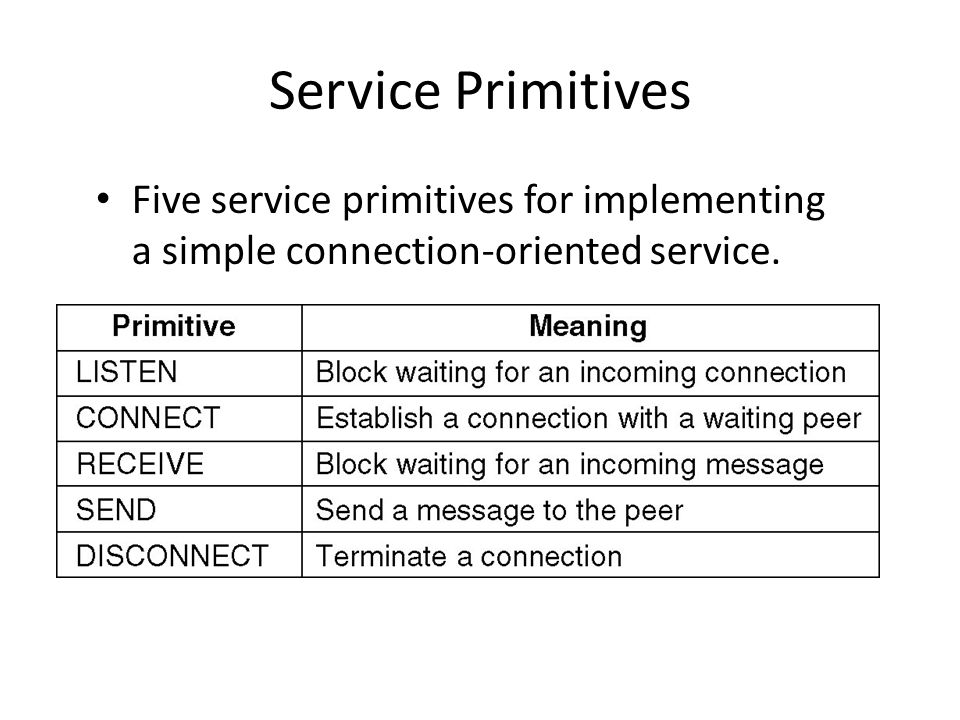 Service Primitives

• Five service primitives for implementing a simple connection-oriented service.

| Primitive | Meaning |
|---|---|
| LISTEN | Block waiting for an incoming connection |
| CONNECT | Establish a connection with a waiting peer |
| RECEIVE | Block waiting for an incoming message |
| SEND | Send a message to the peer |
| DISCONNECT | Terminate a connection |